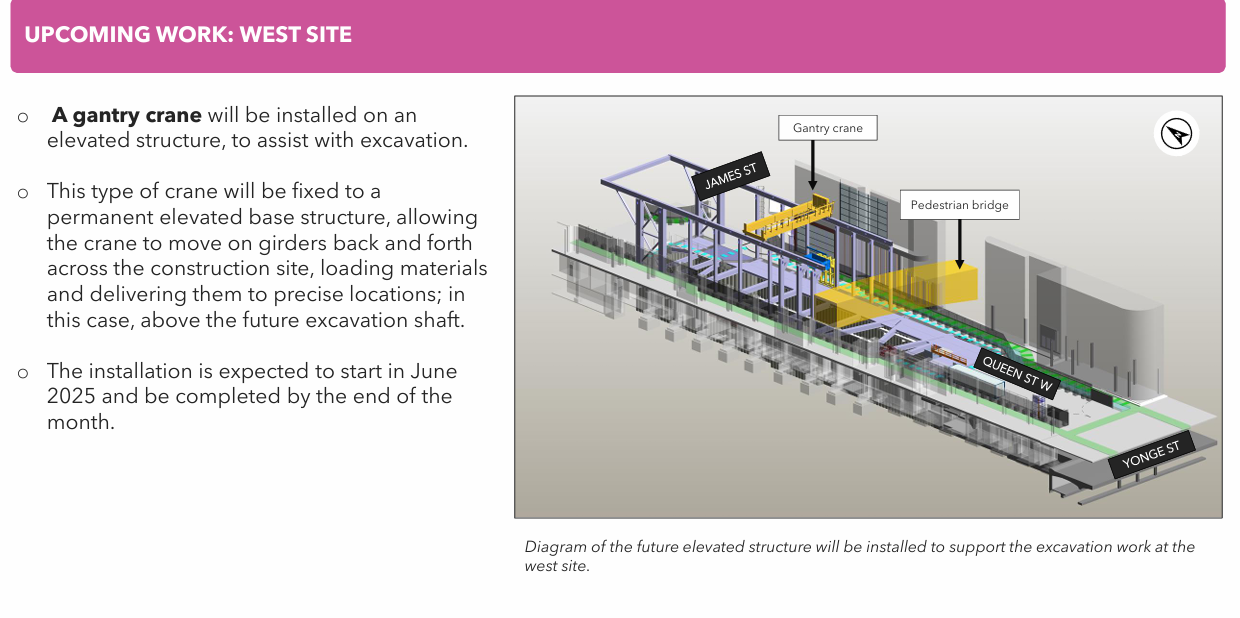 UPCOMING WORK: WEST SITE

o A gantry crane will be installed on an elevated structure, to assist with excavation.

o This type of crane will be fixed to a permanent elevated base structure, allowing the crane to move on girders back and forth across the construction site, loading materials and delivering them to precise locations; in this case, above the future excavation shaft.

o The installation is expected to start in June 2025 and be completed by the end of the month.

Gantry crane

JAMES ST

Pedestrian bridge

QUEEN ST W

YONGE ST

Diagram of the future elevated structure will be installed to support the excavation work at the west site.